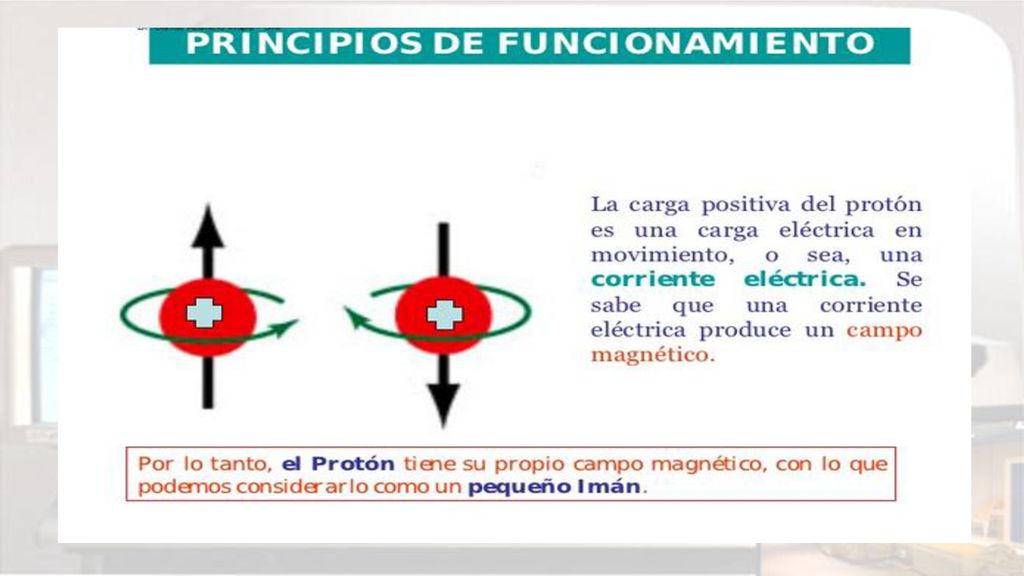 PRINCIPIOS DE FUNCIONAMIENTO

La carga positiva del protón es una carga eléctrica en movimiento, o sea, una corriente eléctrica. Se sabe que una corriente eléctrica produce un campo magnético.

Por lo tanto, el Protón tiene su propio campo magnético, con lo que podemos considerarlo como un pequeño Imán.